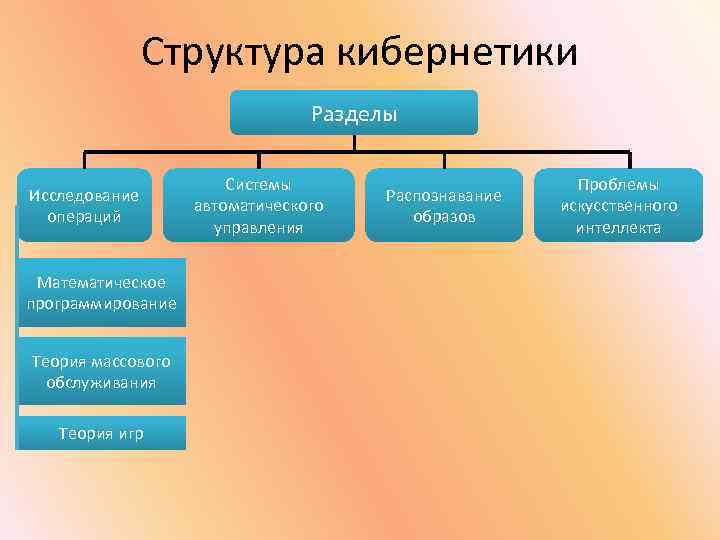 Структура кибернетики

Разделы

Исследование операций

Системы автоматического управления

Распознавание образов

Проблемы искусственного интеллекта

Математическое программирование

Теория массового обслуживания

Теория игр